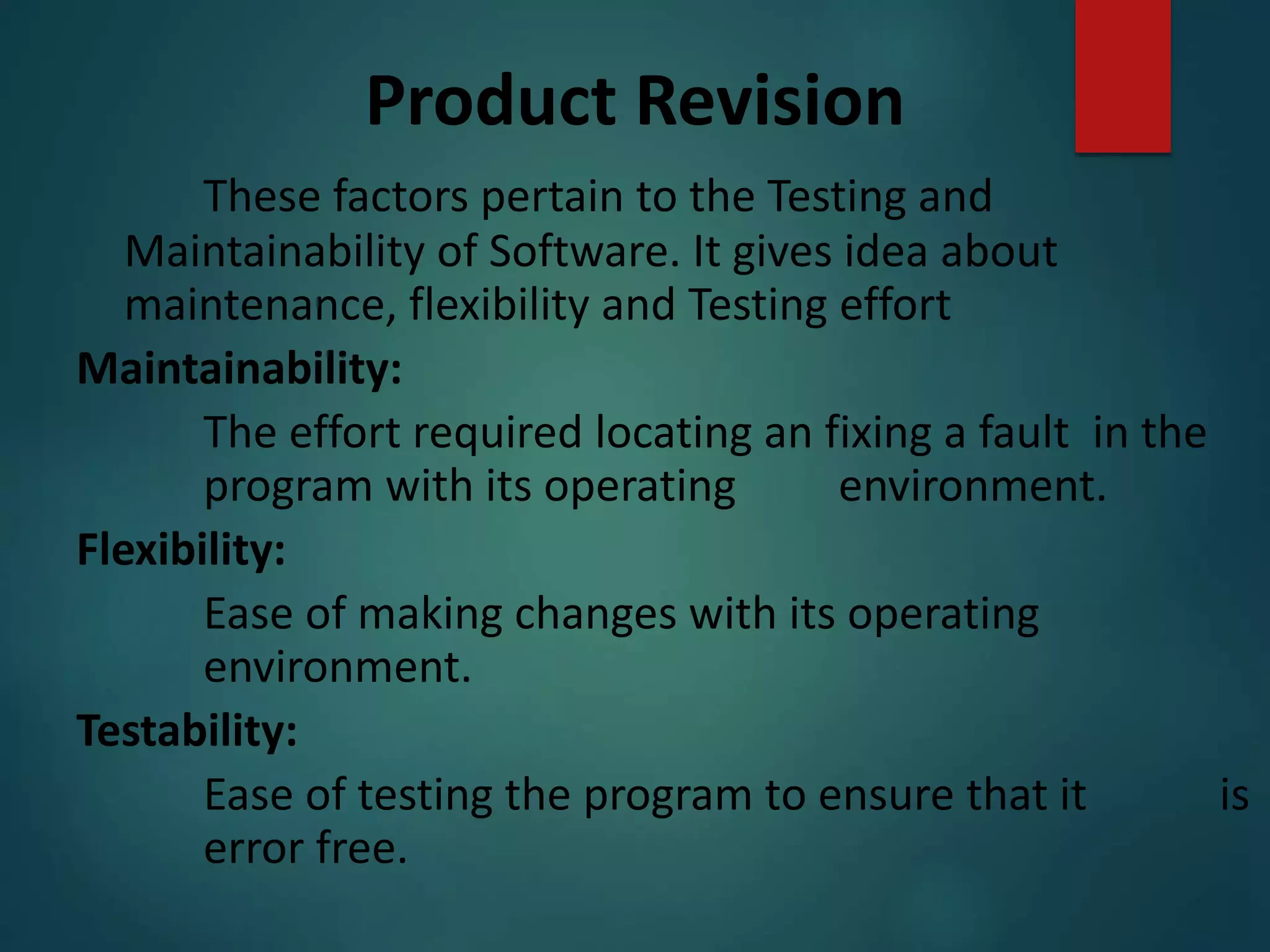 Product Revision

These factors pertain to the Testing and Maintainability of Software. It gives idea about maintenance, flexibility and Testing effort

Maintainability:

The effort required locating an fixing a fault in the program with its operating environment.

Flexibility:

Ease of making changes with its operating environment.

Testability:

Ease of testing the program to ensure that it is error free.